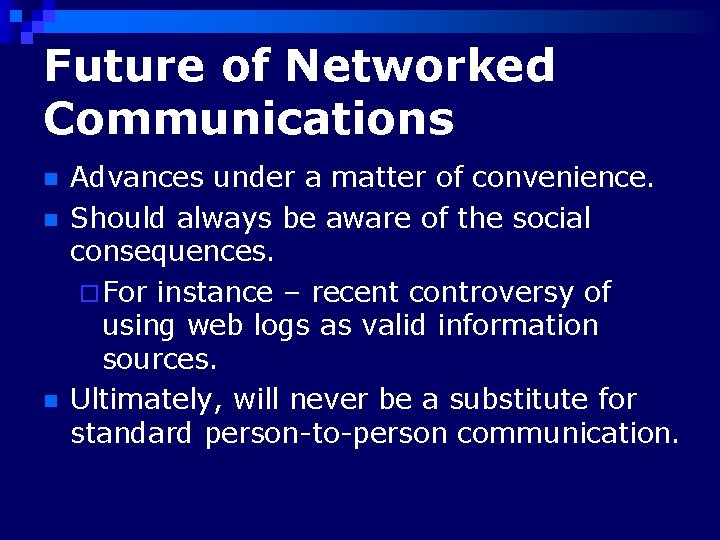 Future of Networked Communications

Advances under a matter of convenience.

Should always be aware of the social consequences.

For instance – recent controversy of using web logs as valid information sources.

Ultimately, will never be a substitute for standard person-to-person communication.